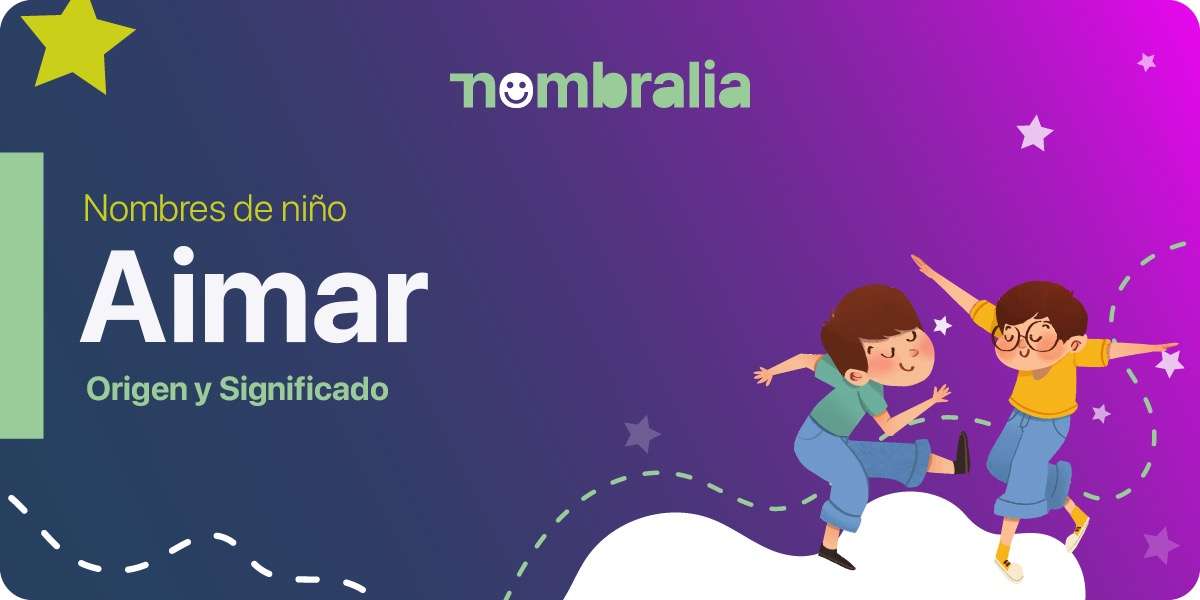 nombralia

Nombres de niño

Aimar

Origen y Significado